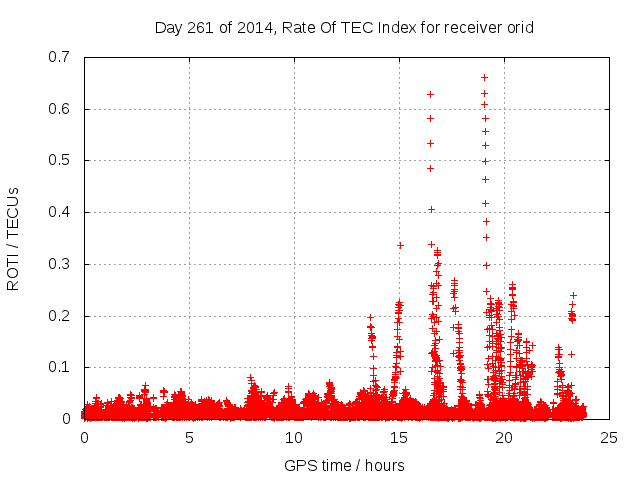 Day 261 of 2014, Rate Of TEC Index for receiver orid

ROTI / TECUs

0.7
0.6
0.5
0.4
0.3
0.2
0.1
0

0
5
10
15
20
25

GPS time / hours